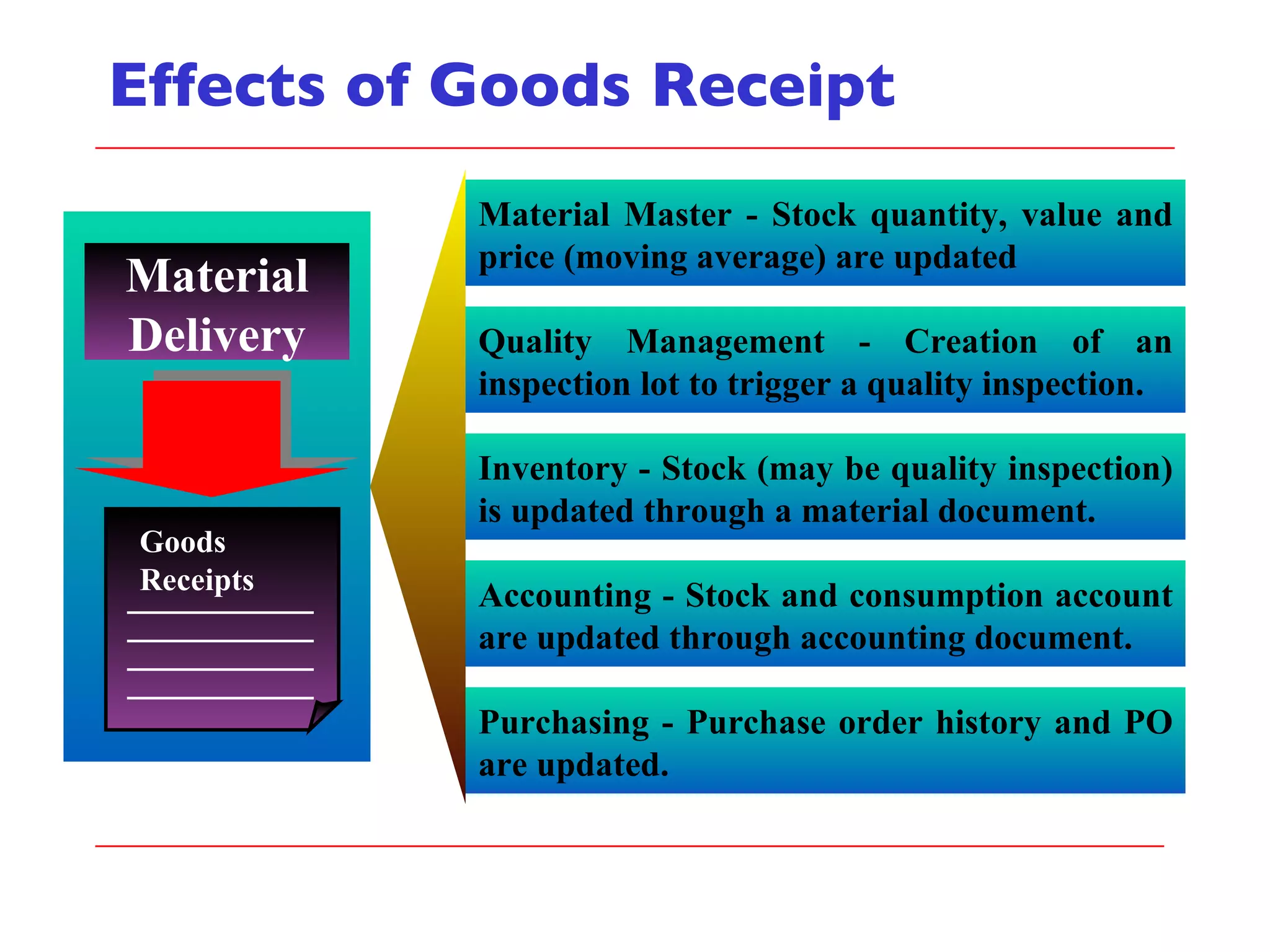 Effects of Goods Receipt

Material Delivery

Goods Receipts

Material Master - Stock quantity, value and price (moving average) are updated

Quality Management - Creation of an inspection lot to trigger a quality inspection.

Inventory - Stock (may be quality inspection) is updated through a material document.

Accounting - Stock and consumption account are updated through accounting document.

Purchasing - Purchase order history and PO are updated.